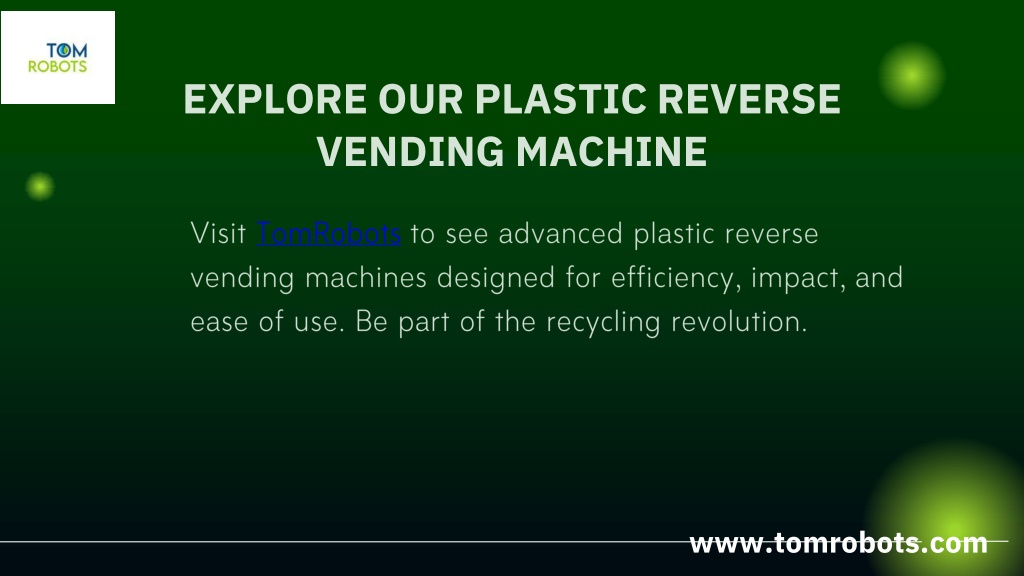 TOM
ROBOTS

EXPLORE OUR PLASTIC REVERSE VENDING MACHINE

Visit TomRobots to see advanced plastic reverse vending machines designed for efficiency, impact, and ease of use. Be part of the recycling revolution.

www.tomrobots.com